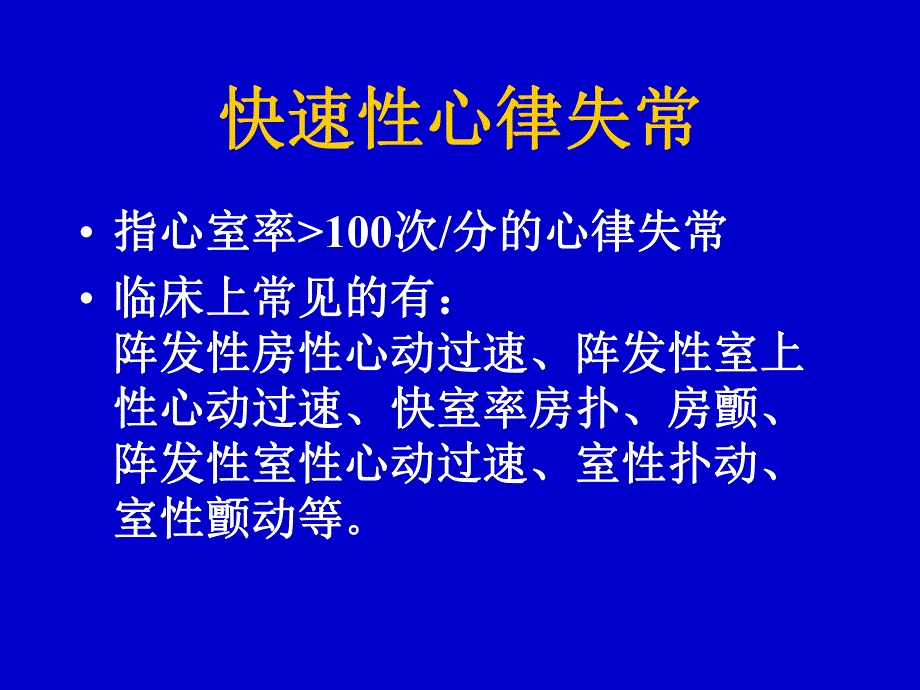 快速性心律失常

• 指心室率>100次/分的心律失常

• 临床上常见的有：
阵发性房性心动过速、阵发性室上性心动过速、快室率房扑、房颤、阵发性室性心动过速、室性扑动、室性颤动等。